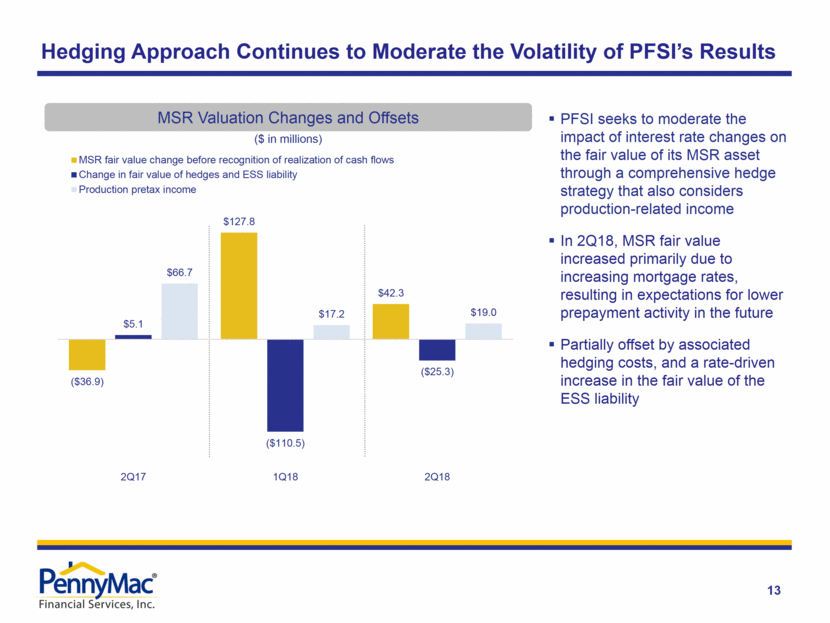 Hedging Approach Continues to Moderate the Volatility of PFSI's Results

MSR Valuation Changes and Offsets

($ in millions)

MSR fair value change before recognition of realization of cash flows
Change in fair value of hedges and ESS liability
Production pretax income

($36.9) $5.1 $66.7
$127.8 ($110.5) $17.2
$42.3 ($25.3) $19.0

2Q17 1Q18 2Q18

▪ PFSI seeks to moderate the impact of interest rate changes on the fair value of its MSR asset through a comprehensive hedge strategy that also considers production-related income

▪ In 2Q18, MSR fair value increased primarily due to increasing mortgage rates, resulting in expectations for lower prepayment activity in the future

▪ Partially offset by associated hedging costs, and a rate-driven increase in the fair value of the ESS liability

PennyMac®
Financial Services, Inc.

13